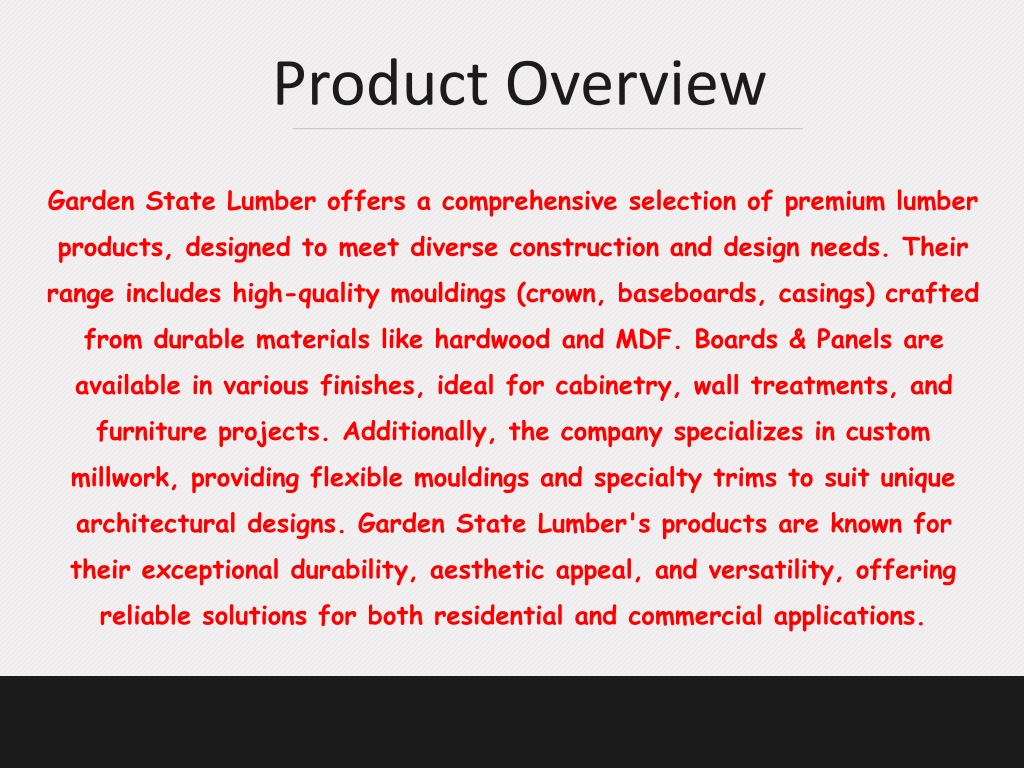 Product Overview

Garden State Lumber offers a comprehensive selection of premium lumber products, designed to meet diverse construction and design needs. Their range includes high-quality mouldings (crown, baseboards, casings) crafted from durable materials like hardwood and MDF. Boards & Panels are available in various finishes, ideal for cabinetry, wall treatments, and furniture projects. Additionally, the company specializes in custom millwork, providing flexible mouldings and specialty trims to suit unique architectural designs. Garden State Lumber's products are known for their exceptional durability, aesthetic appeal, and versatility, offering reliable solutions for both residential and commercial applications.